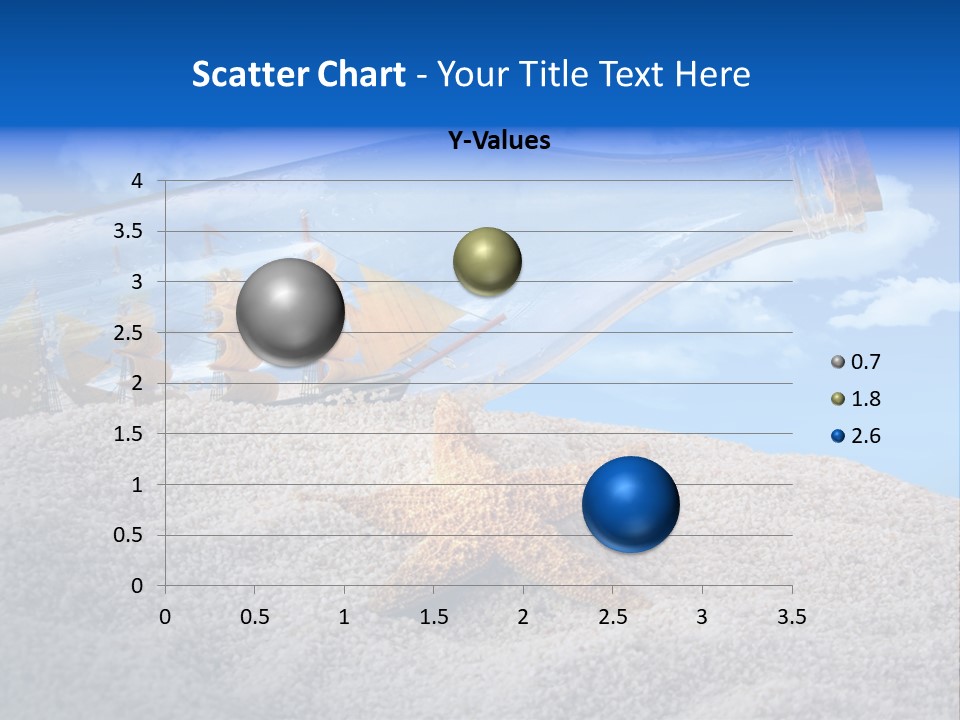 Scatter Chart - Your Title Text Here

Y-Values

4
3.5
3
2.5
2
1.5
1
0.5
0

0 0.5 1 1.5 2 2.5 3 3.5

0.7
1.8
2.6